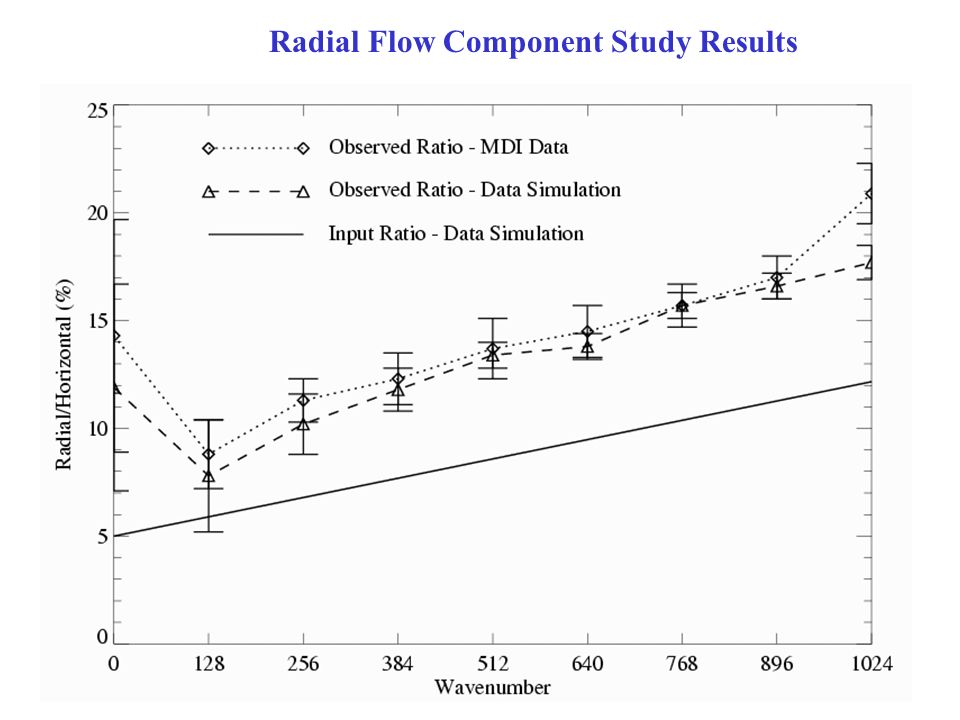 Radial Flow Component Study Results

Observed Ratio - MDI Data

Observed Ratio - Data Simulation

Input Ratio - Data Simulation

Radial/Horizontal (%)

25

20

15

10

5

0

0

128

256

384

512

640

768

896

1024

Wavenumber